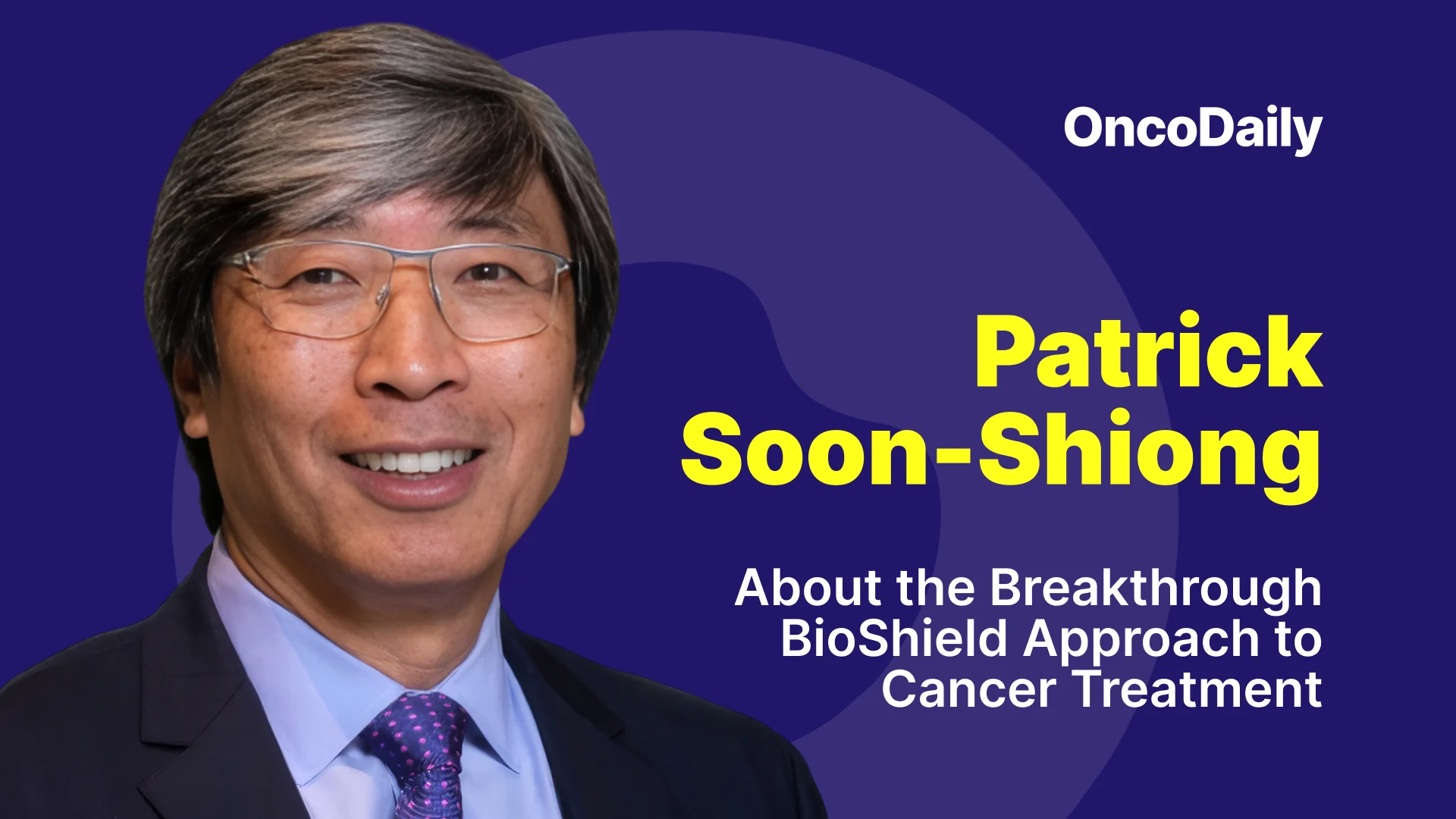 OncoDaily

Patrick Soon-Shiong

About the Breakthrough BioShield Approach to Cancer Treatment